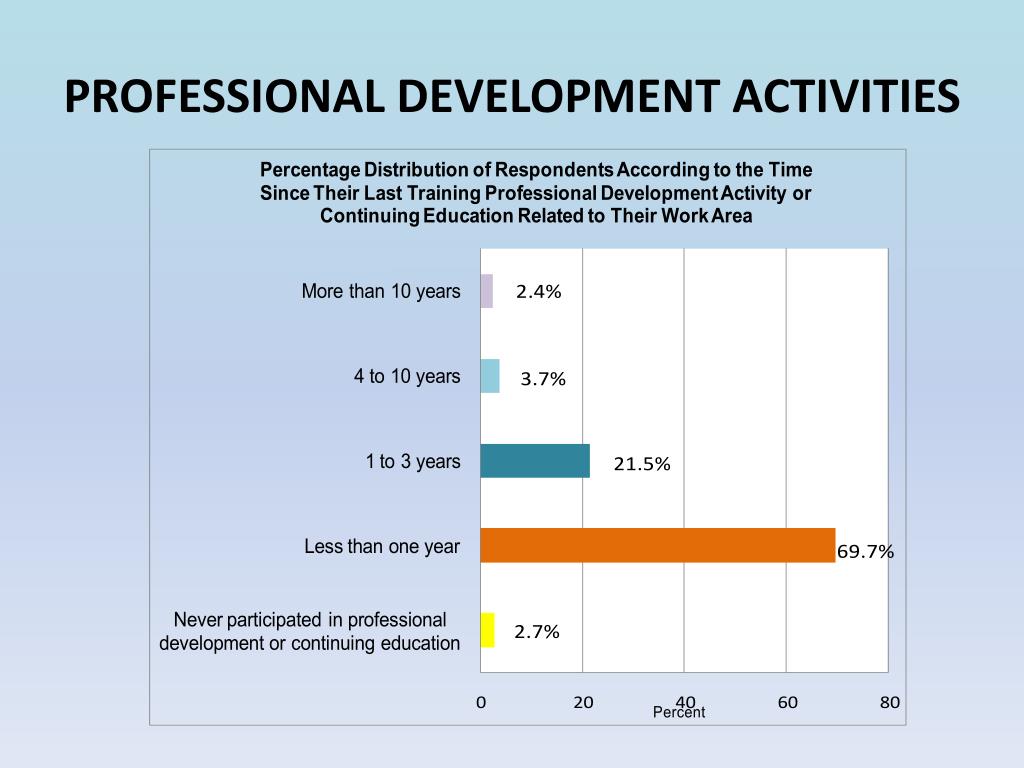 PROFESSIONAL DEVELOPMENT ACTIVITIES

Percentage Distribution of Respondents According to the Time Since Their Last Training Professional Development Activity or Continuing Education Related to Their Work Area

More than 10 years
2.4%

4 to 10 years
3.7%

1 to 3 years
21.5%

Less than one year
69.7%

Never participated in professional development or continuing education
2.7%

0
20
40
60
80
Percent